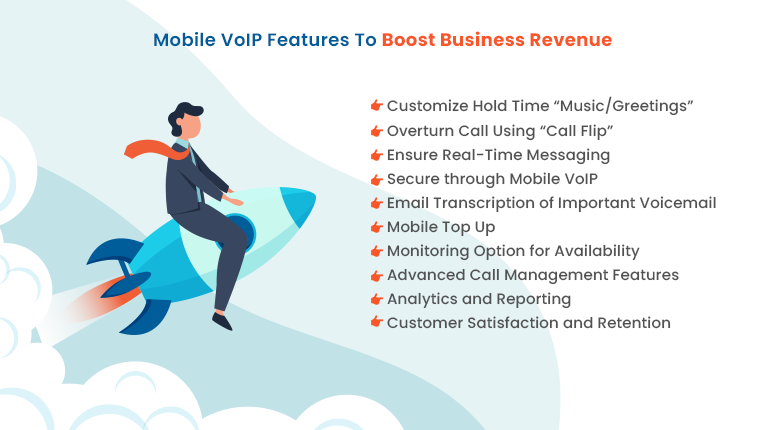 Mobile VoIP Features To Boost Business Revenue

Customize Hold Time “Music/Greetings”
Overturn Call Using “Call Flip”
Ensure Real-Time Messaging
Secure through Mobile VoIP
Email Transcription of Important Voicemail
Mobile Top Up
Monitoring Option for Availability
Advanced Call Management Features
Analytics and Reporting
Customer Satisfaction and Retention